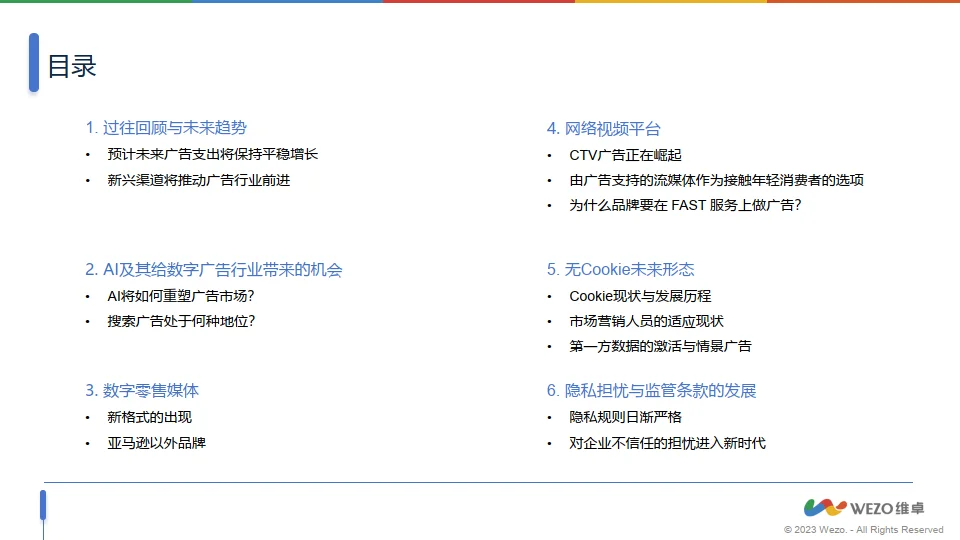 目录

1. 过往回顾与未来趋势
• 预计未来广告支出将保持平稳增长
• 新兴渠道将推动广告行业前进

2. AI及其给数字广告行业带来的机会
• AI将如何重塑广告市场?
• 搜索广告处于何种地位?

3. 数字零售媒体
• 新格式的出现
• 亚马逊以外品牌

4. 网络视频平台
• CTV广告正在崛起
• 由广告支持的流媒体作为接触年轻消费者的选项
• 为什么品牌要在 FAST 服务上做广告?

5. 无Cookie未来形态
• Cookie现状与发展历程
• 市场营销人员的适应现状
• 第一方数据的激活与情景广告

6. 隐私担忧与监管条款的发展
• 隐私规则日渐严格
• 对企业不信任的担忧进入新时代

WEZO维卓
© 2023 Wezo. - All Rights Reserved